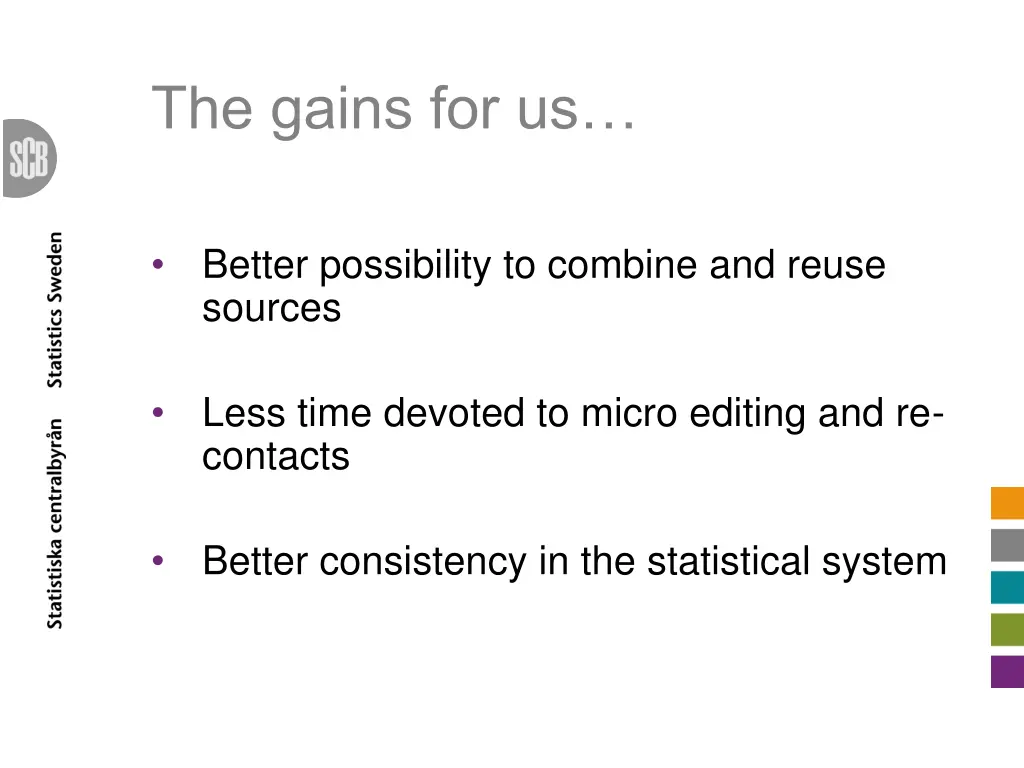 SCB

Statistiska centralbyrån Statistics Sweden

The gains for us…

• Better possibility to combine and reuse sources

• Less time devoted to micro editing and re-contacts

• Better consistency in the statistical system